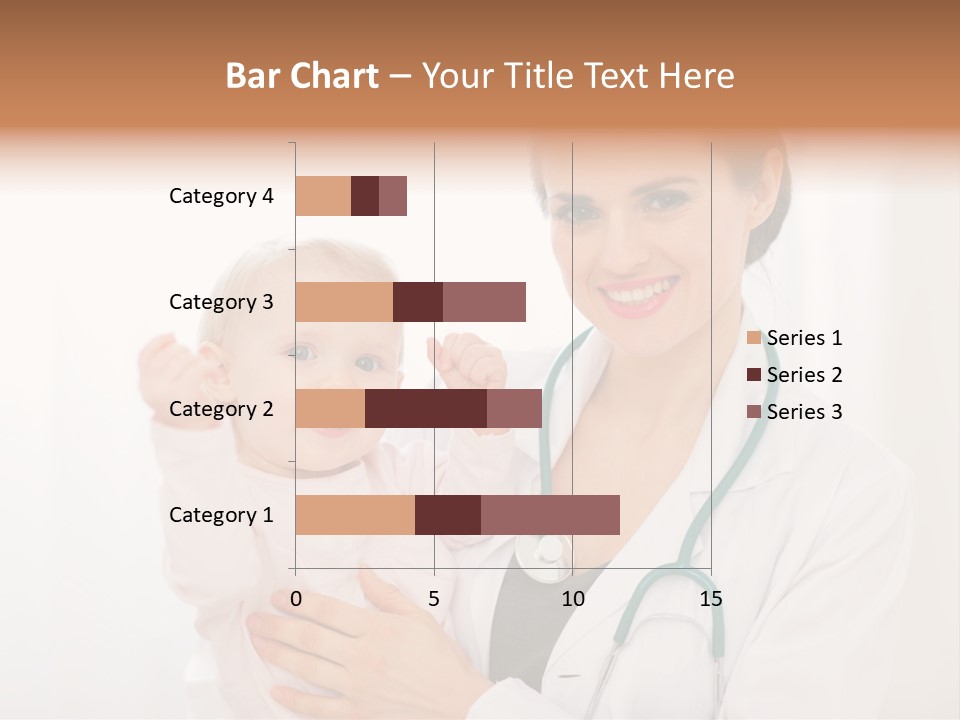 Bar Chart – Your Title Text Here

Category 4
Category 3
Category 2
Category 1

0
5
10
15

Series 1
Series 2
Series 3